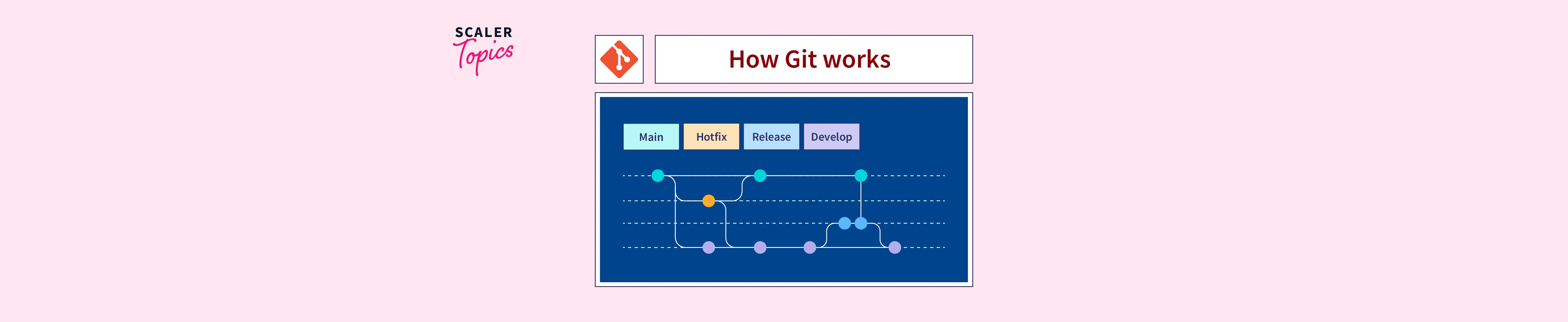 SCALER
Topics

How Git works

Main
Hotfix
Release
Develop